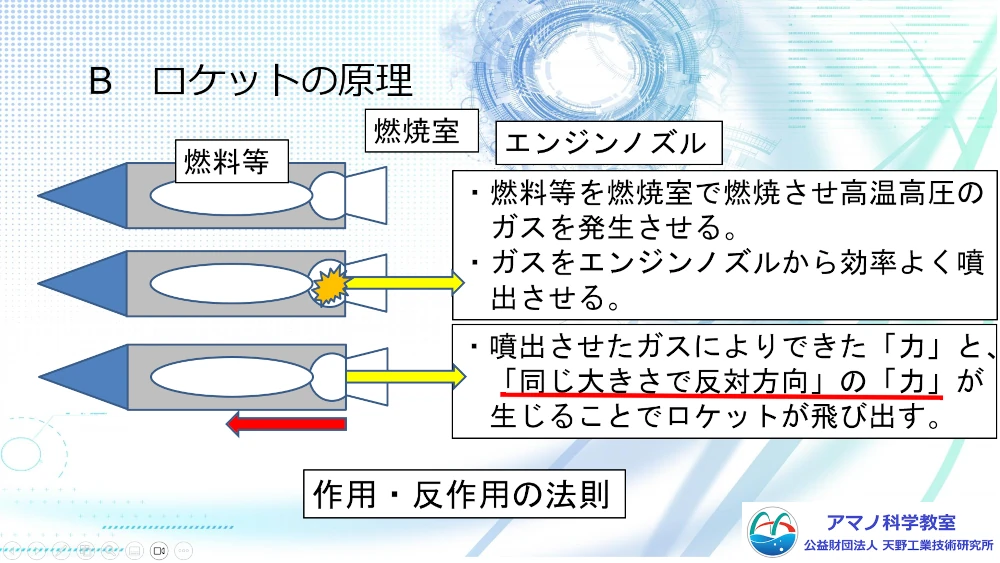 B　ロケットの原理

燃焼室

エンジンノズル

燃料等

・燃料等を燃焼室で燃焼させ高温高圧のガスを発生させる。
・ガスをエンジンノズルから効率よく噴出させる。

・噴出させたガスによりできた「力」と、「同じ大きさで反対方向」の「力」が生じることでロケットが飛び出す。

作用・反作用の法則

アマノ科学教室
公益財団法人 天野工業技術研究所